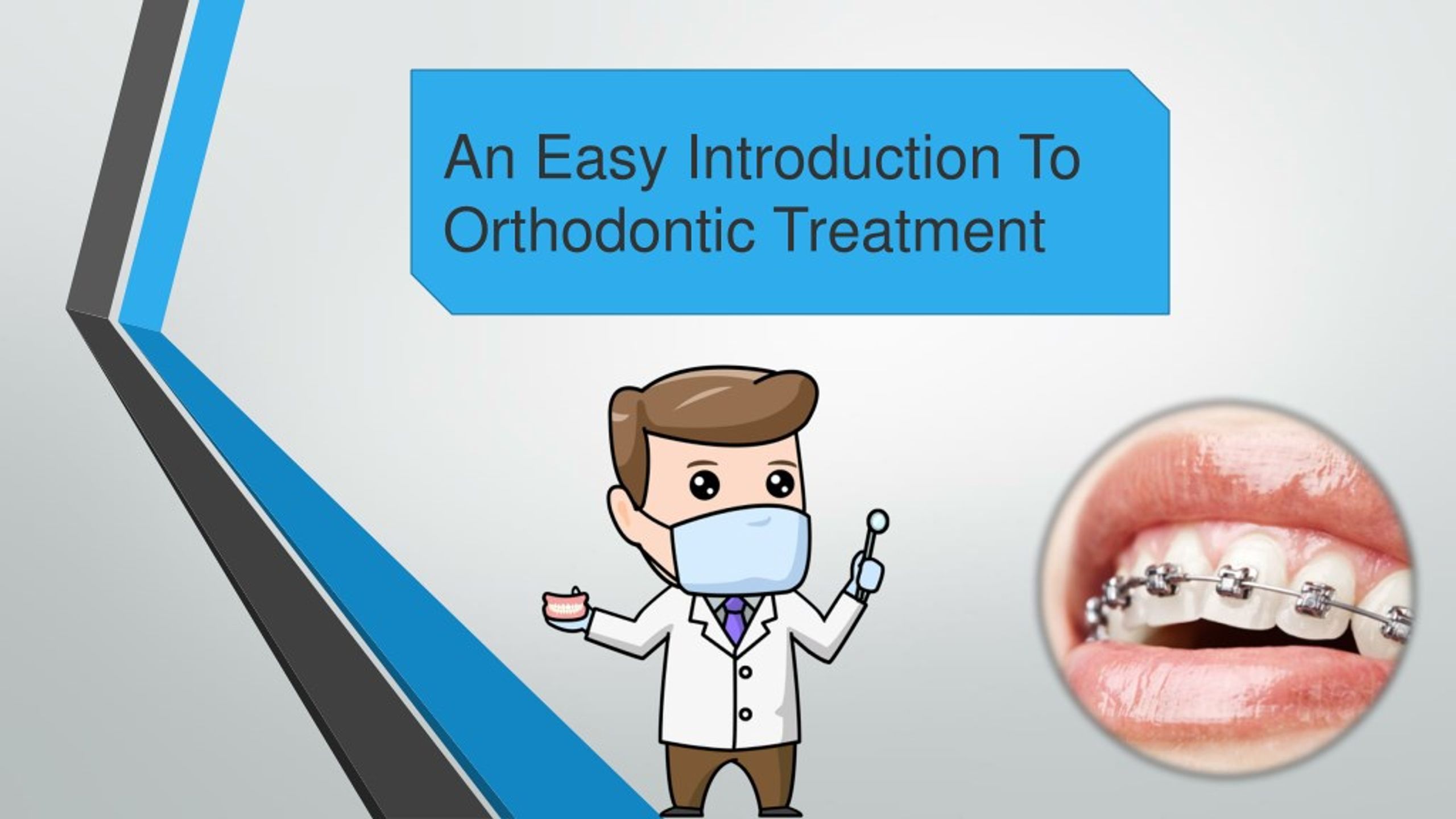 An Easy Introduction To Orthodontic Treatment